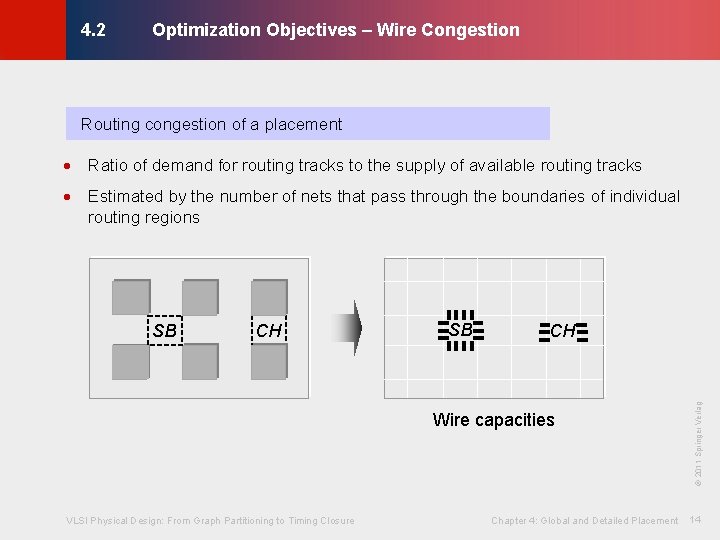 4.2 Optimization Objectives – Wire Congestion

Routing congestion of a placement

• Ratio of demand for routing tracks to the supply of available routing tracks
• Estimated by the number of nets that pass through the boundaries of individual routing regions

SB

CH

SB

CH

Wire capacities

© 2011 Springer Verlag

VLSI Physical Design: From Graph Partitioning to Timing Closure

Chapter 4: Global and Detailed Placement 14